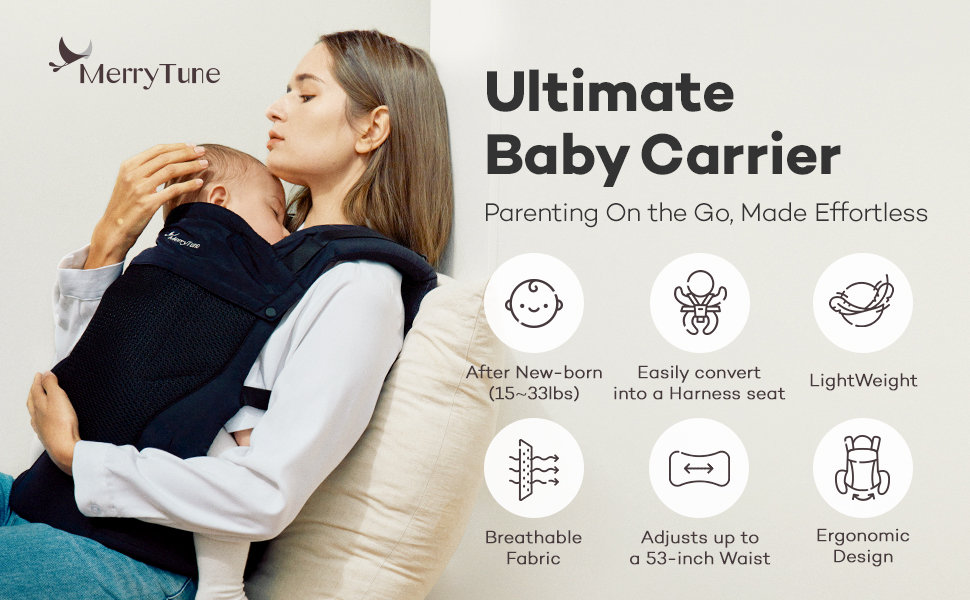 MerryTune

MerryTune

Ultimate Baby Carrier

Parenting On the Go, Made Effortless

After New-born (15~33lbs)

Easily convert into a Harness seat

LightWeight

Breathable Fabric

Adjusts up to a 53-inch Waist

Ergonomic Design